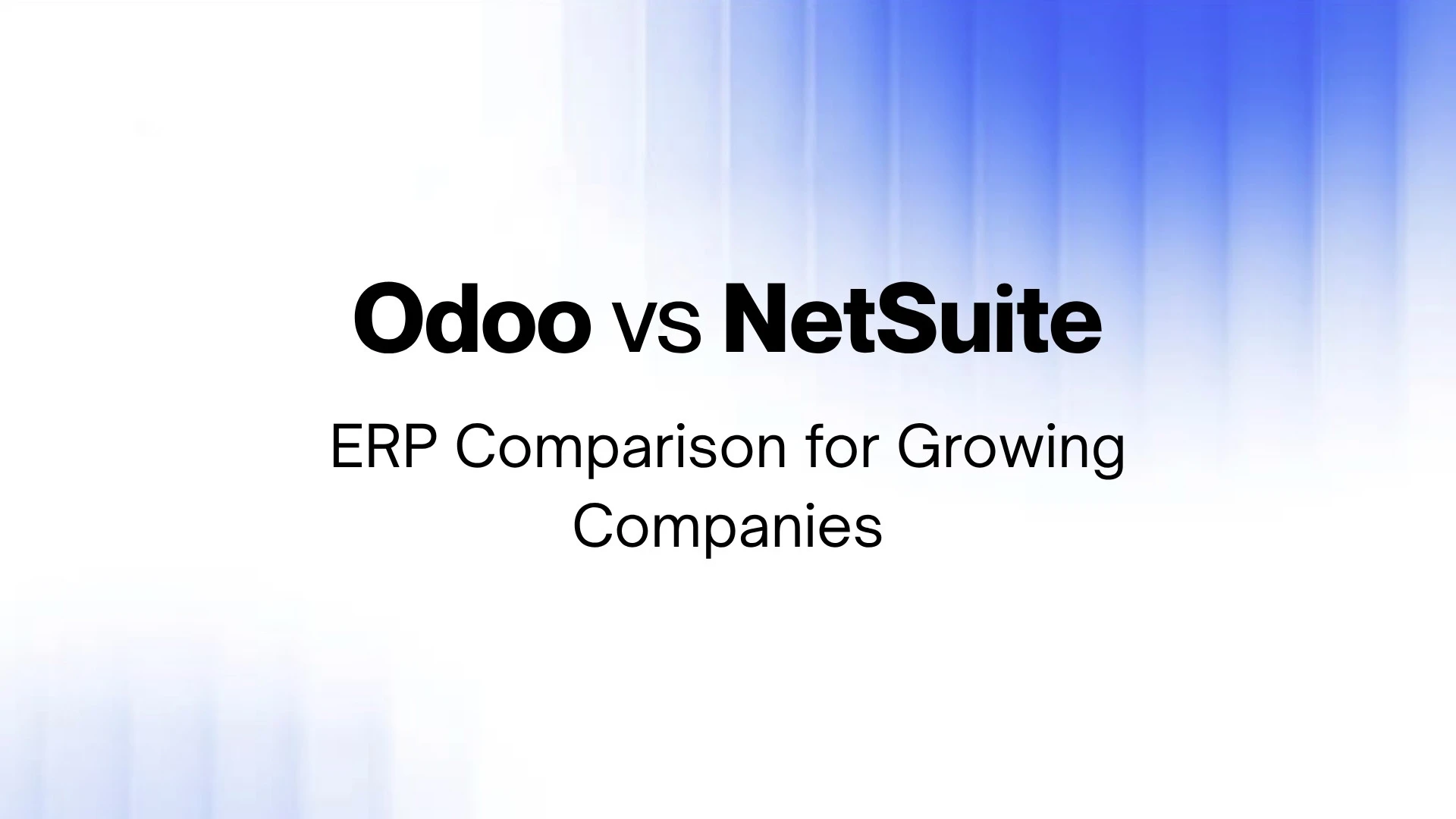 Odoo vs NetSuite

ERP Comparison for Growing Companies